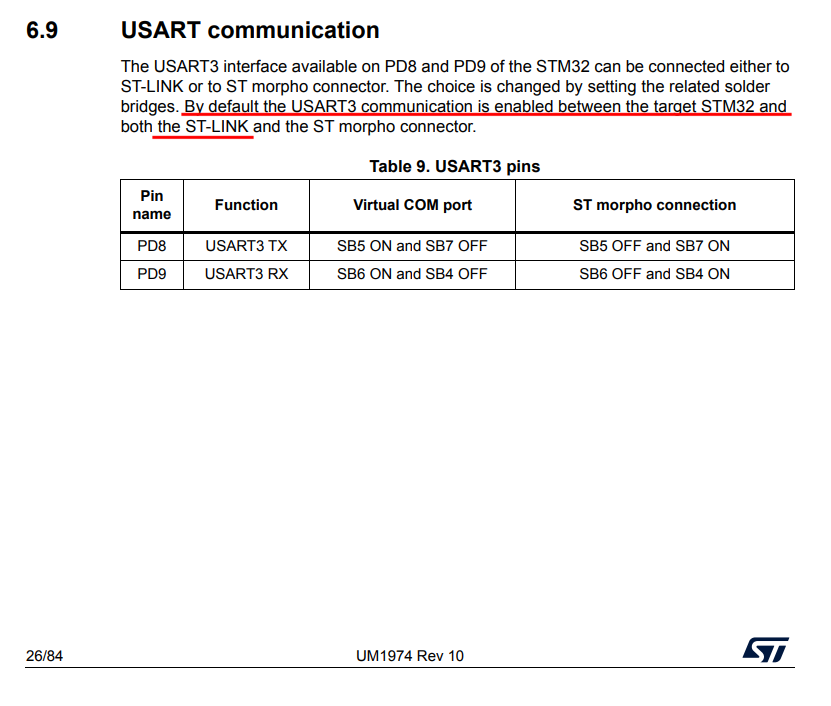 6.9 USART communication

The USART3 interface available on PD8 and PD9 of the STM32 can be connected either to ST-LINK or to ST morpho connector. The choice is changed by setting the related solder bridges. By default the USART3 communication is enabled between the target STM32 and both the ST-LINK and the ST morpho connector.

Table 9. USART3 pins

| Pin name | Function | Virtual COM port | ST morpho connection |
|---|---|---|---|
| PD8 | USART3 TX | SB5 ON and SB7 OFF | SB5 OFF and SB7 ON |
| PD9 | USART3 RX | SB6 ON and SB4 OFF | SB6 OFF and SB4 ON |

26/84 UM1974 Rev 10 ST